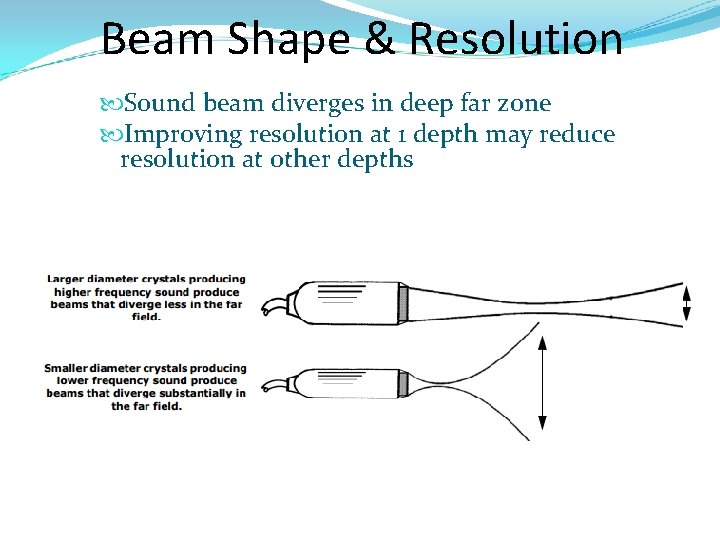 Beam Shape & Resolution

Sound beam diverges in deep far zone

Improving resolution at 1 depth may reduce resolution at other depths

Larger diameter crystals producing higher frequency sound produce beams that diverge less in the far field.

Smaller diameter crystals producing lower frequency sound produce beams that diverge substantially in the far field.